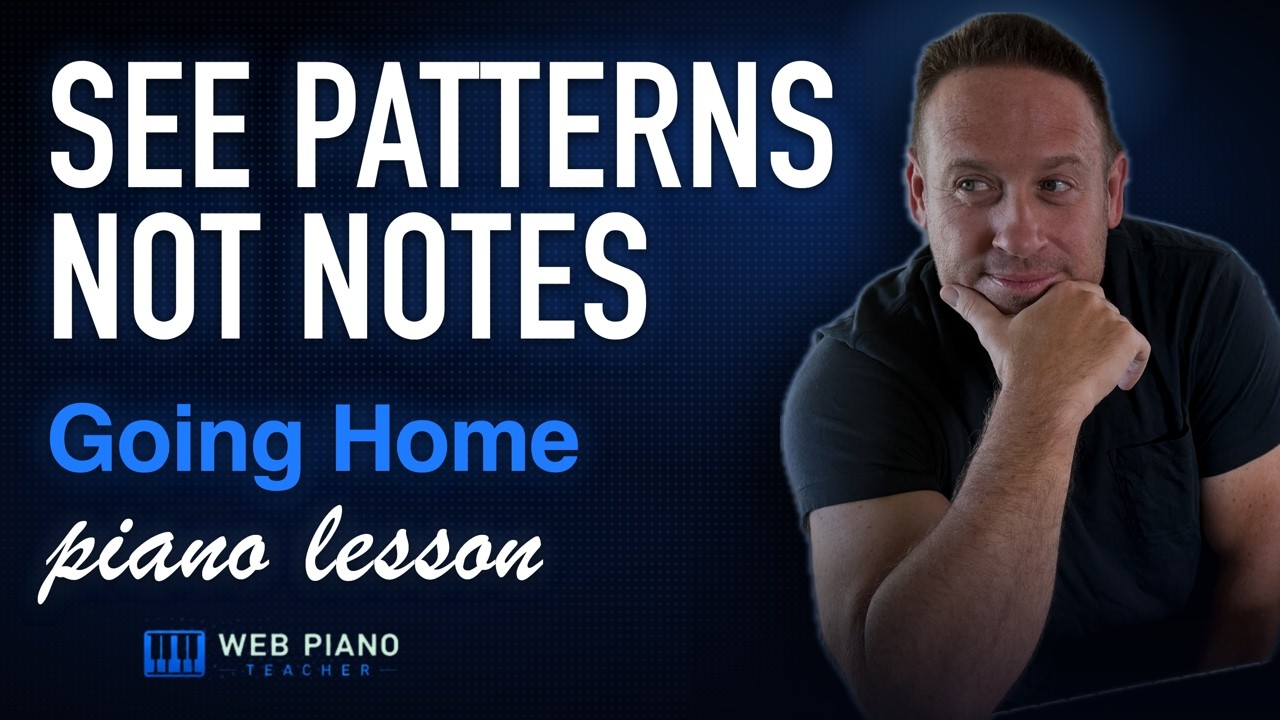 SEE PATTERNS NOT NOTES

Going Home

piano lesson

WEB PIANO
TEACHER